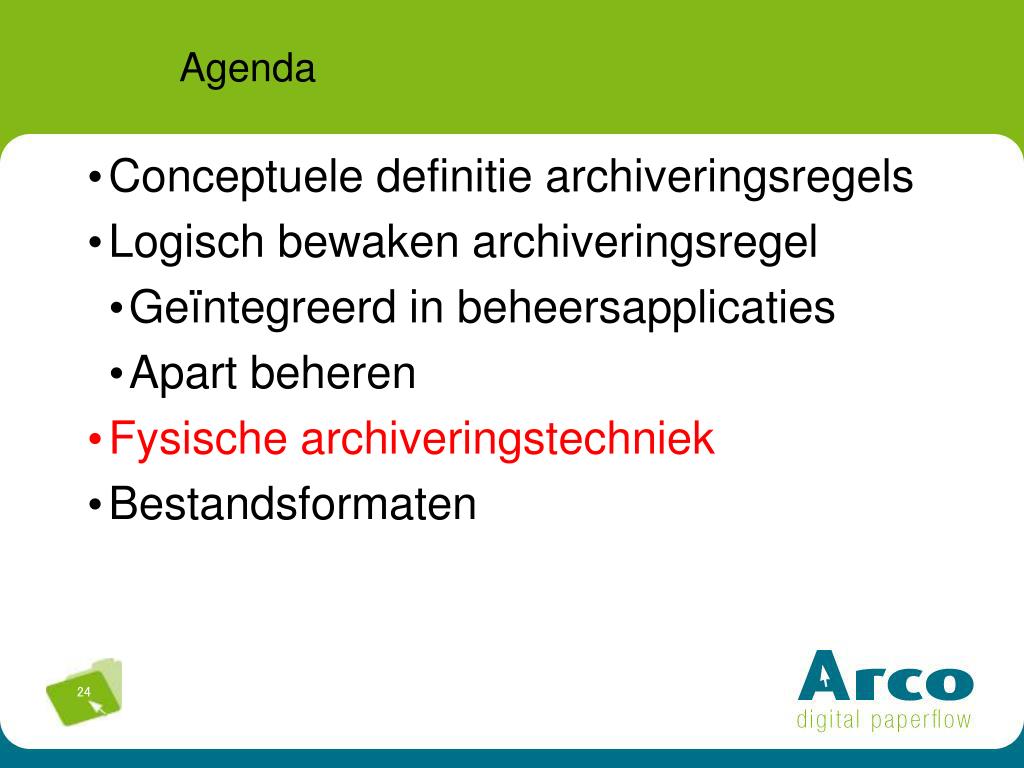 Agenda

• Conceptuele definitie archiveringsregels
• Logisch bewaken archiveringsregel
• Geïntegreerd in beheersapplicaties
• Apart beheren
• Fysische archiveringstechniek
• Bestandsformaten

24

Arco
digital paperflow